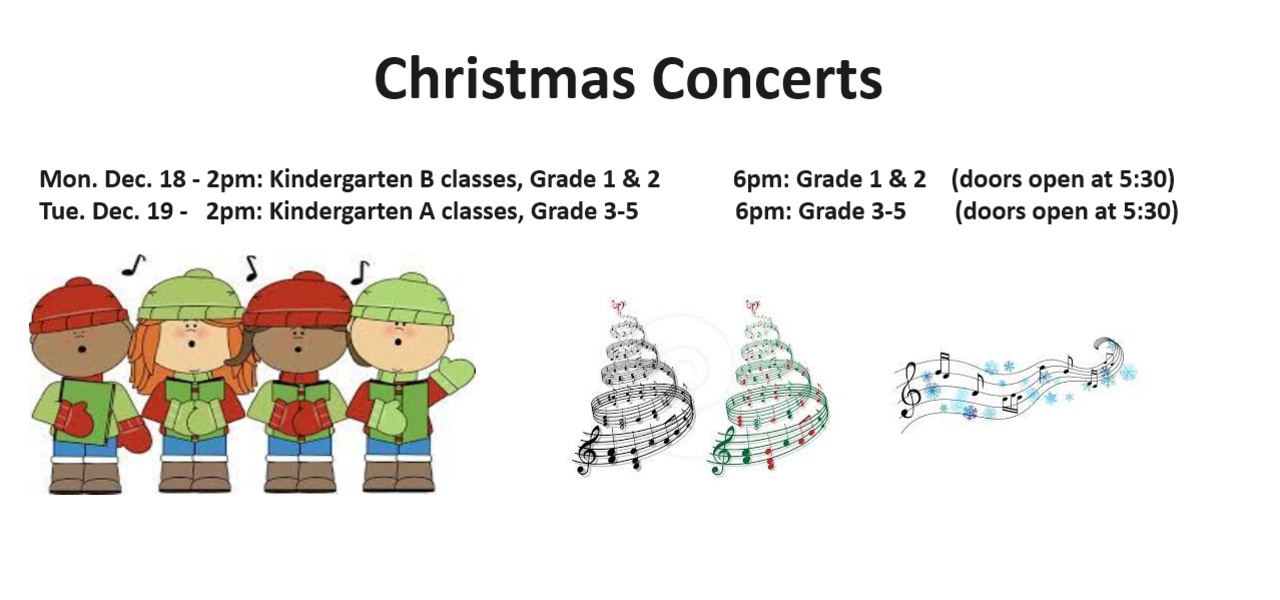 Christmas Concerts

Mon. Dec. 18 - 2pm: Kindergarten B classes, Grade 1 & 2 6pm: Grade 1 & 2 (doors open at 5:30)
Tue. Dec. 19 - 2pm: Kindergarten A classes, Grade 3-5 6pm: Grade 3-5 (doors open at 5:30)